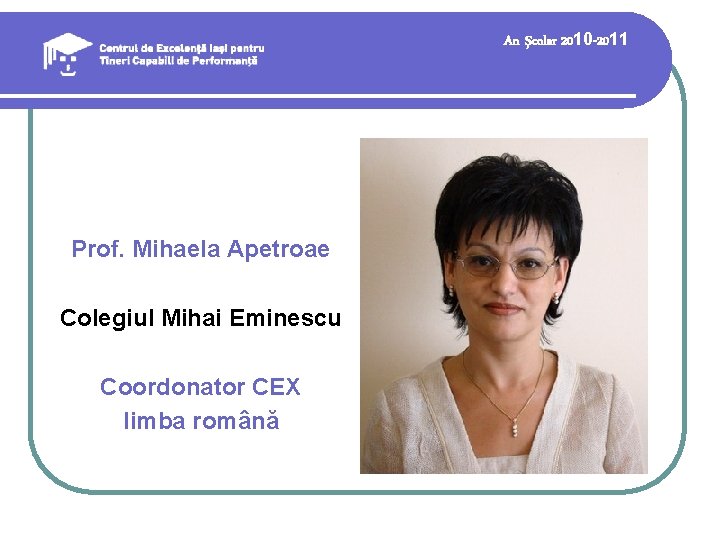 Centrul de Excelență Iași pentru Tineri Capabili de Performanță

An Școlar 2010-2011

Prof. Mihaela Apetroae

Colegiul Mihai Eminescu

Coordonator CEX limba română